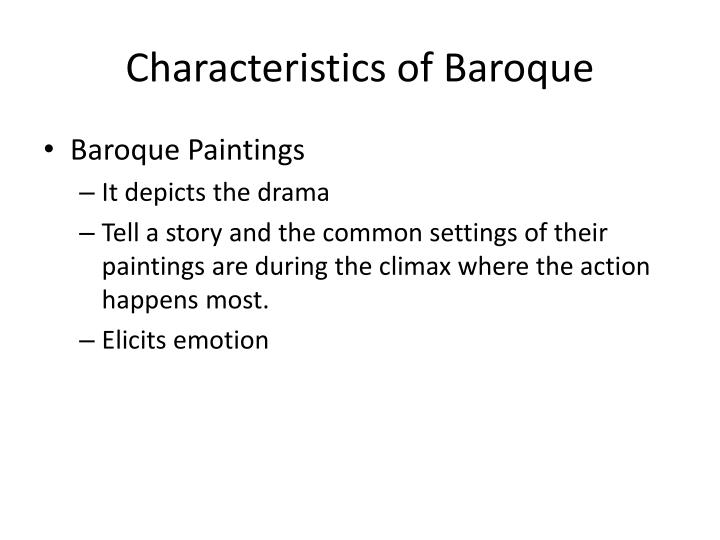 Characteristics of Baroque

• Baroque Paintings
– It depicts the drama
– Tell a story and the common settings of their paintings are during the climax where the action happens most.
– Elicits emotion